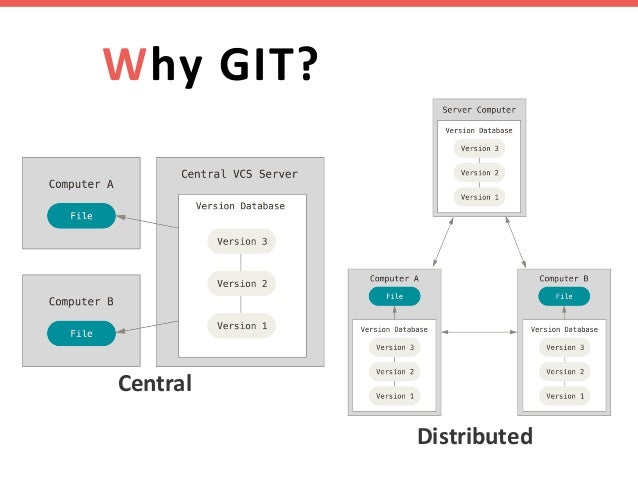 Why GIT?

Computer A

File

Computer B

File

Central VCS Server

Version Database

Version 3

Version 2

Version 1

Central

Server Computer

Version Database

Version 3

Version 2

Version 1

Computer A

File

Version Database

Version 3

Version 2

Version 1

Computer B

File

Version Database

Version 3

Version 2

Version 1

Distributed